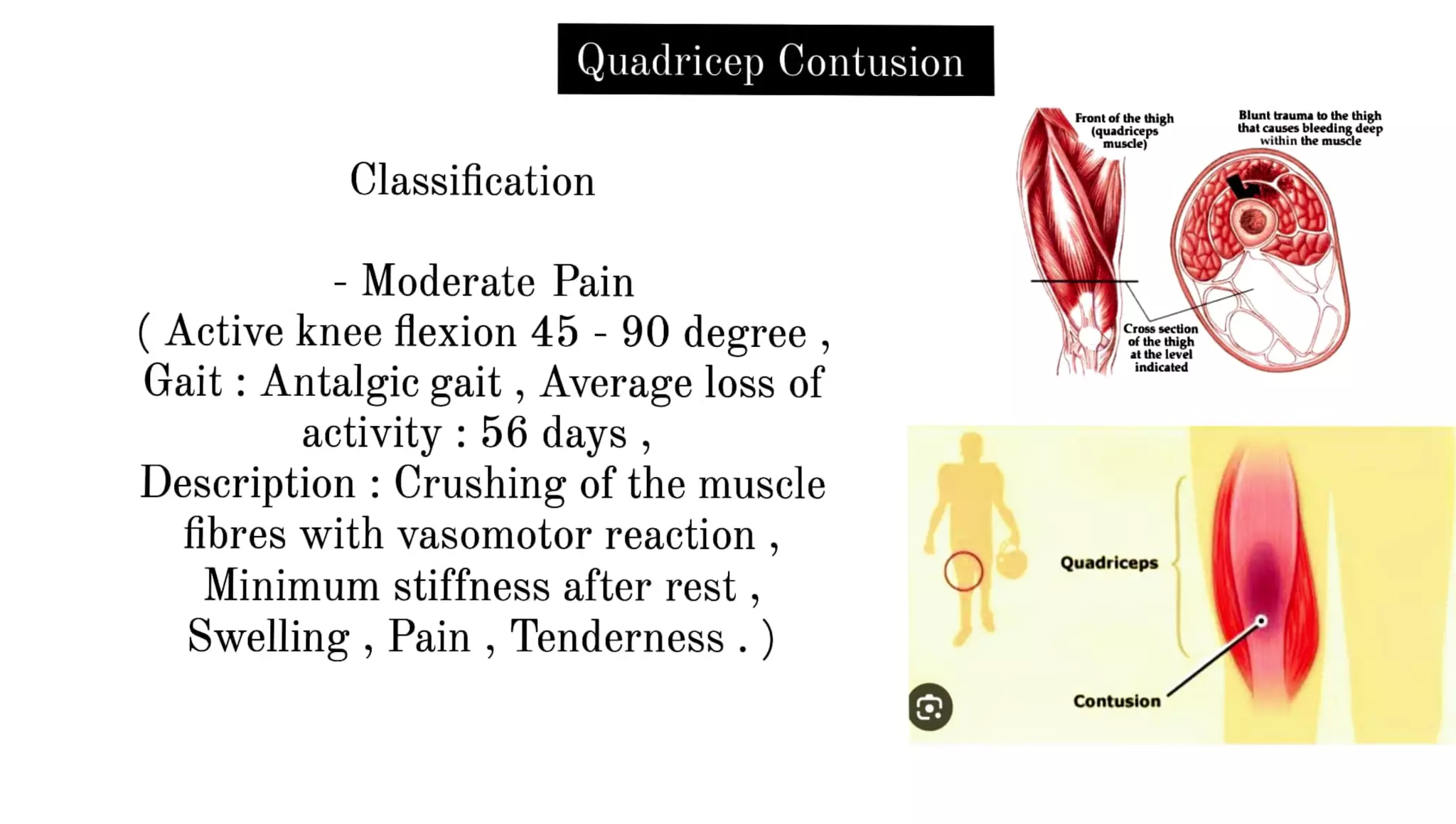 Quadricep Contusion

Classification

- Moderate Pain
( Active knee flexion 45 - 90 degree , Gait : Antalgic gait , Average loss of activity : 56 days , Description : Crushing of the muscle fibres with vasomotor reaction , Minimum stiffness after rest , Swelling , Pain , Tenderness . )

Front of the thigh (quadriceps muscle)

Blunt trauma to the thigh that causes bleeding deep within the muscle

Cross section of the thigh at the level indicated

Quadriceps

Contusion